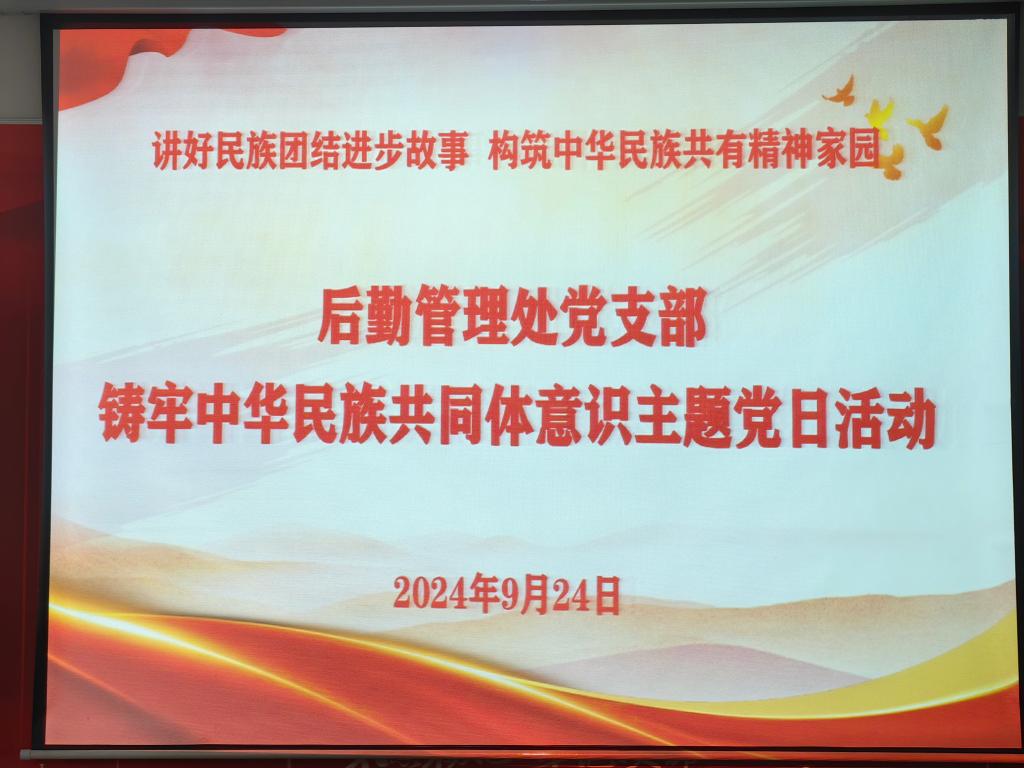 讲好民族团结进步故事 构筑中华民族共有精神家园

后勤管理处党支部
铸牢中华民族共同体意识主题党日活动

2024年9月24日